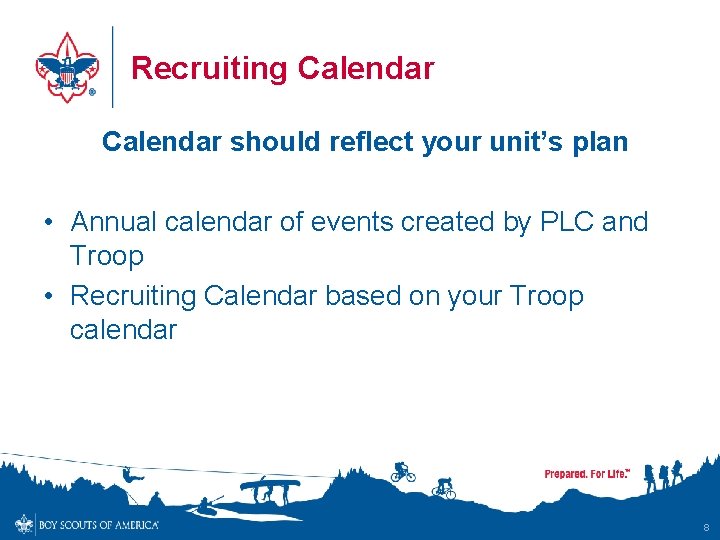 Recruiting Calendar

Calendar should reflect your unit's plan

• Annual calendar of events created by PLC and Troop
• Recruiting Calendar based on your Troop calendar

Prepared. For Life.™

BOY SCOUTS OF AMERICA®

8